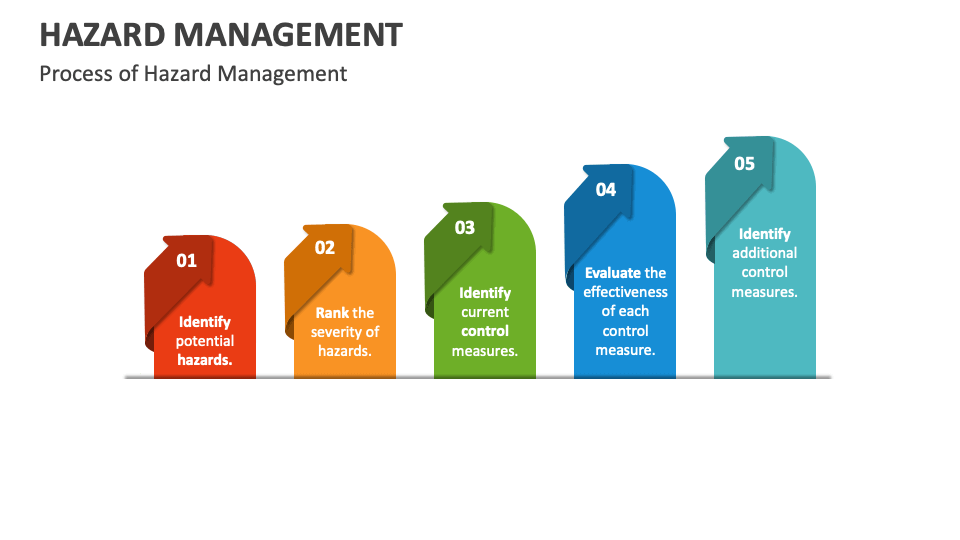 HAZARD MANAGEMENT

Process of Hazard Management

01

Identify potential hazards.

02

Rank the severity of hazards.

03

Identify current control measures.

04

Evaluate the effectiveness of each control measure.

05

Identify additional control measures.